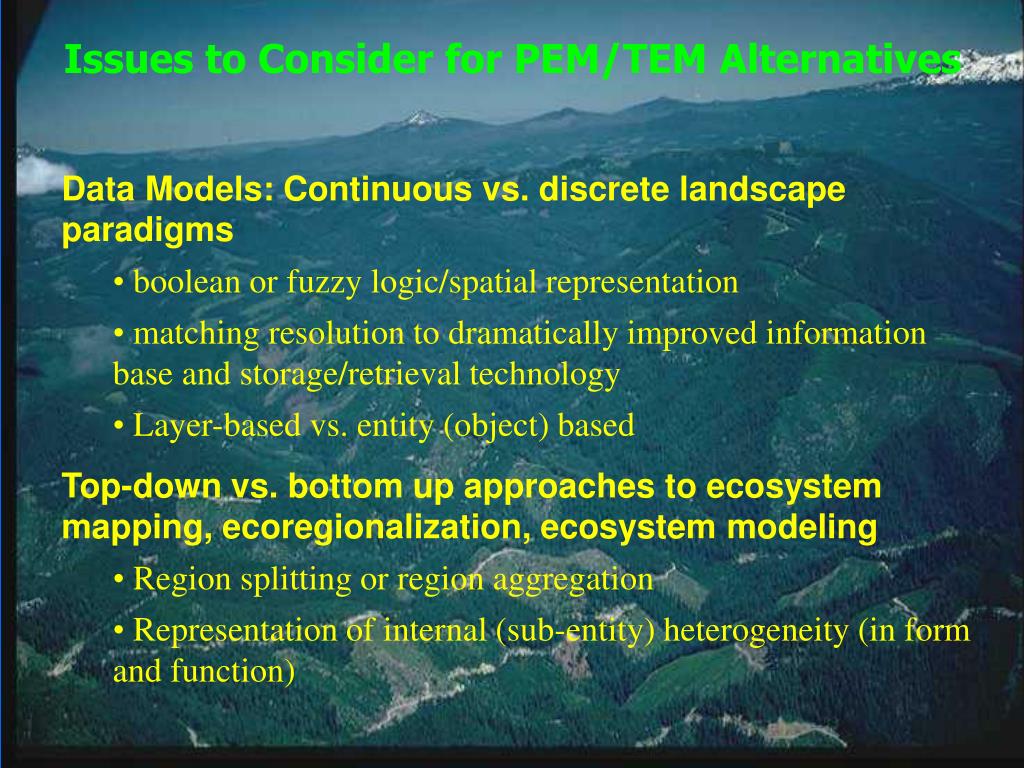 Issues to Consider for PEM/TEM Alternatives

Data Models: Continuous vs. discrete landscape paradigms

• boolean or fuzzy logic/spatial representation

• matching resolution to dramatically improved information base and storage/retrieval technology

• Layer-based vs. entity (object) based

Top-down vs. bottom up approaches to ecosystem mapping, ecoregionalization, ecosystem modeling

• Region splitting or region aggregation

• Representation of internal (sub-entity) heterogeneity (in form and function)